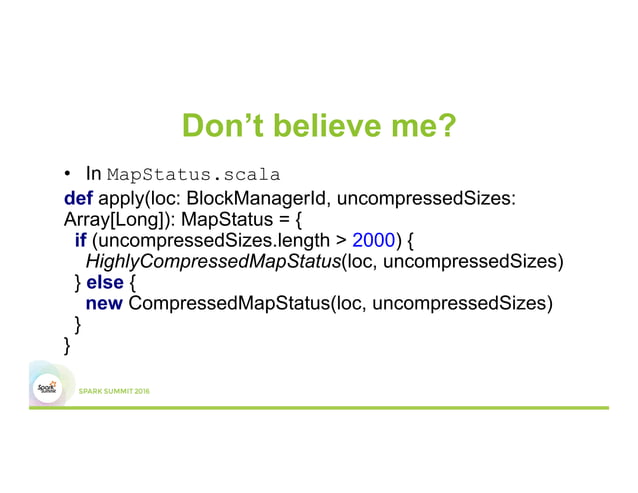 Don't believe me?

• In MapStatus.scala

def apply(loc: BlockManagerId, uncompressedSizes: Array[Long]): MapStatus = {
  if (uncompressedSizes.length > 2000) {
    HighlyCompressedMapStatus(loc, uncompressedSizes)
  } else {
    new CompressedMapStatus(loc, uncompressedSizes)
  }
}

Spark Summit

SPARK SUMMIT 2016